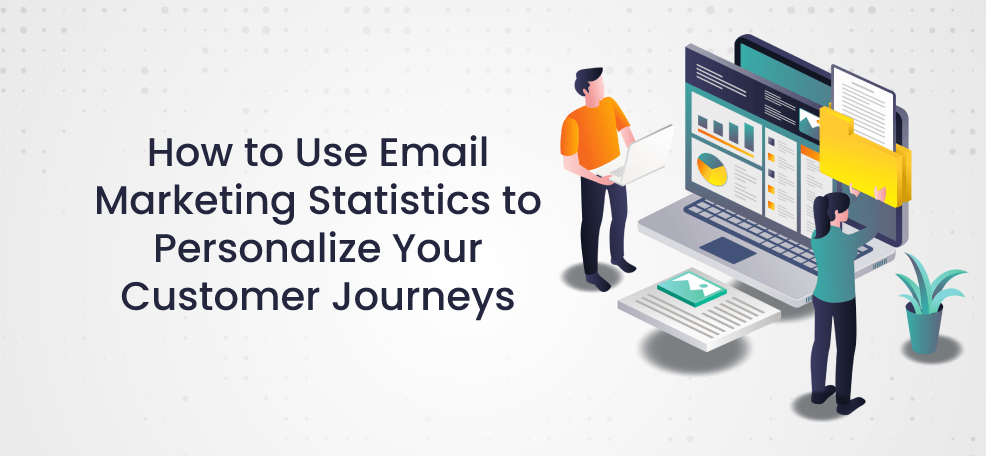 How to Use Email Marketing Statistics to Personalize Your Customer Journeys